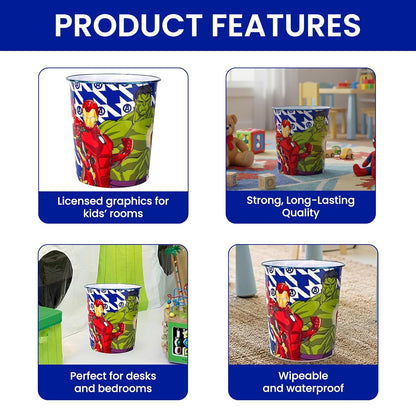 PRODUCT FEATURES

Licensed graphics for kids' rooms

Strong, Long-Lasting Quality

Perfect for desks and bedrooms

Wipeable and waterproof